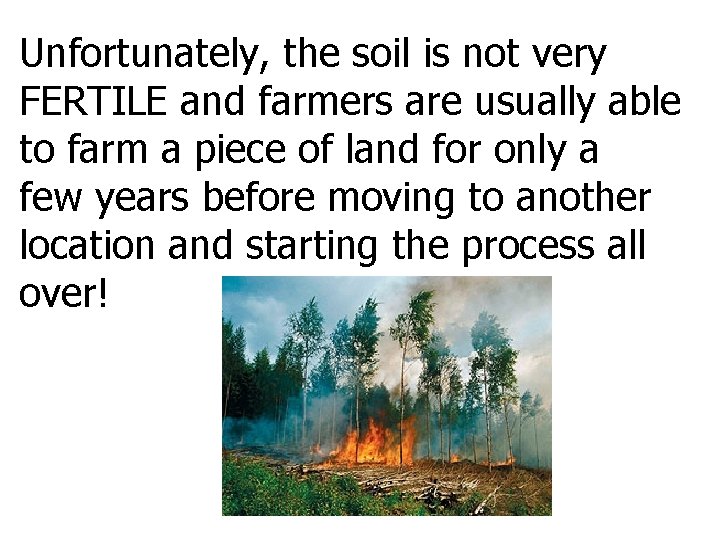 Unfortunately, the soil is not very FERTILE and farmers are usually able to farm a piece of land for only a few years before moving to another location and starting the process all over!